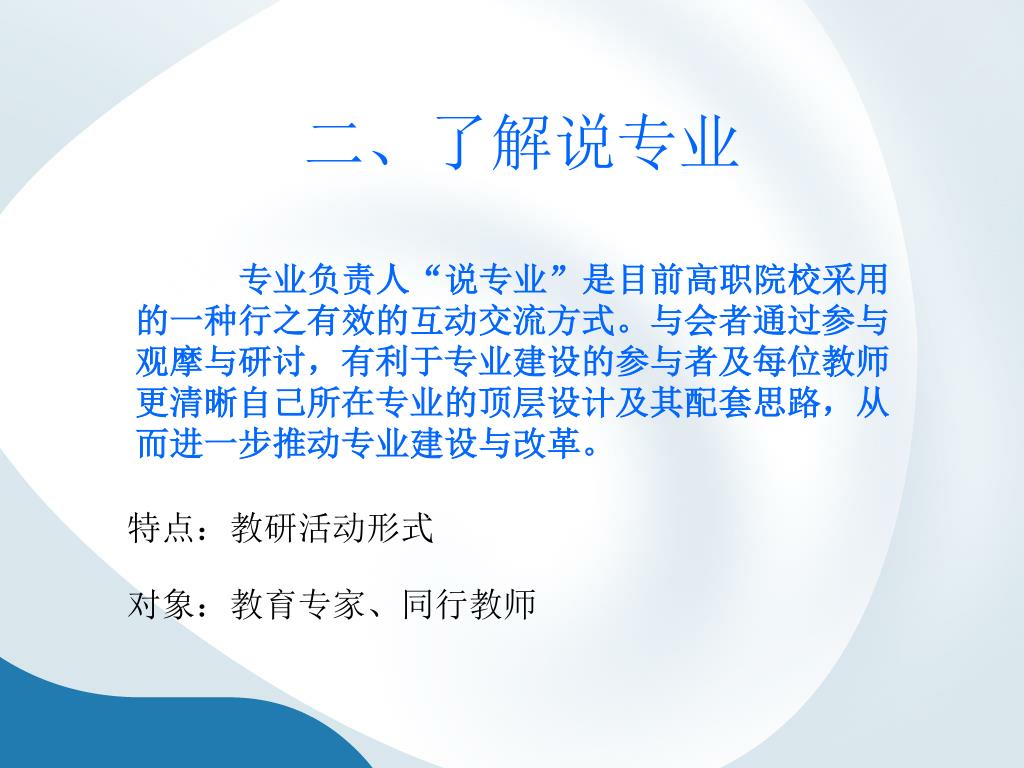 二、了解说专业

专业负责人“说专业”是目前高职院校采用的一种行之有效的互动交流方式。与会者通过参与观摩与研讨，有利于专业建设的参与者及每位教师更清晰自己所在专业的顶层设计及其配套思路，从而进一步推动专业建设与改革。

特点：教研活动形式

对象：教育专家、同行教师